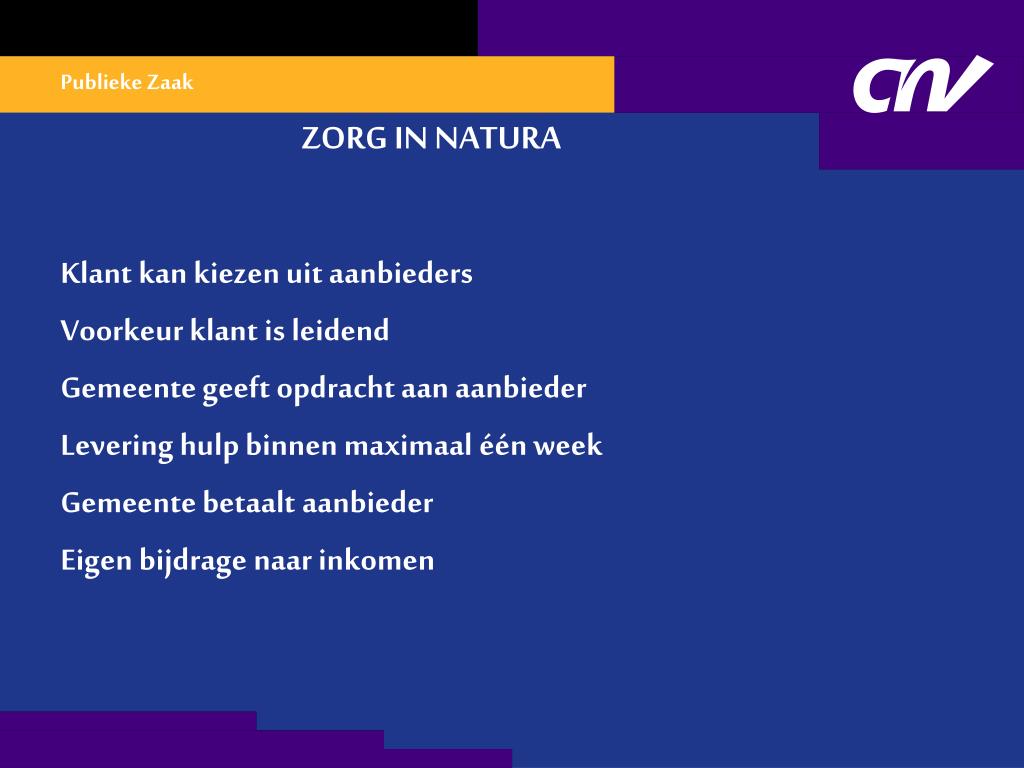 Publieke Zaak

CNV

ZORG IN NATURA

Klant kan kiezen uit aanbieders

Voorkeur klant is leidend

Gemeente geeft opdracht aan aanbieder

Levering hulp binnen maximaal één week

Gemeente betaalt aanbieder

Eigen bijdrage naar inkomen